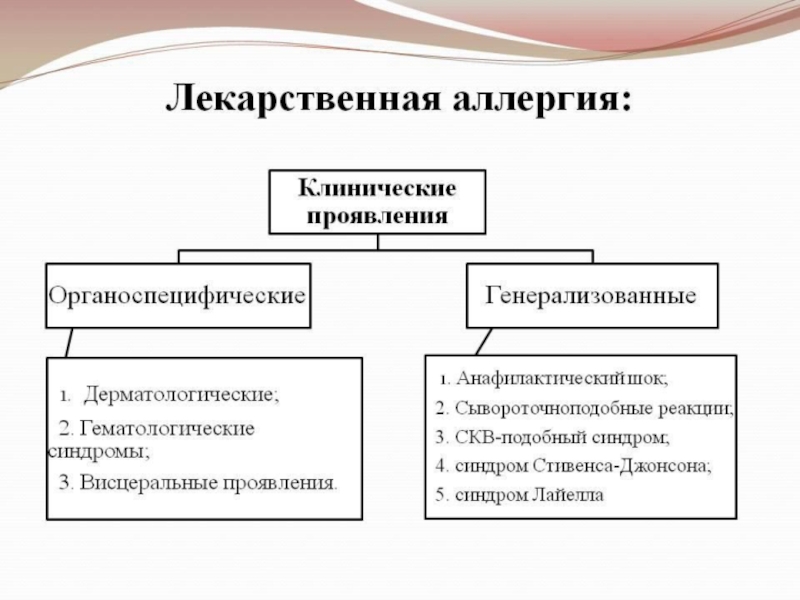 Лекарственная аллергия:

Клинические проявления

Органоспецифические

Генерализованные

1. Дерматологические;
2. Гематологические синдромы;
3. Висцеральные проявления.

1. Анафилактический шок;
2. Сывороточноподобные реакции;
3. СКВ-подобный синдром;
4. синдром Стивенса-Джонсона;
5. синдром Лайелла